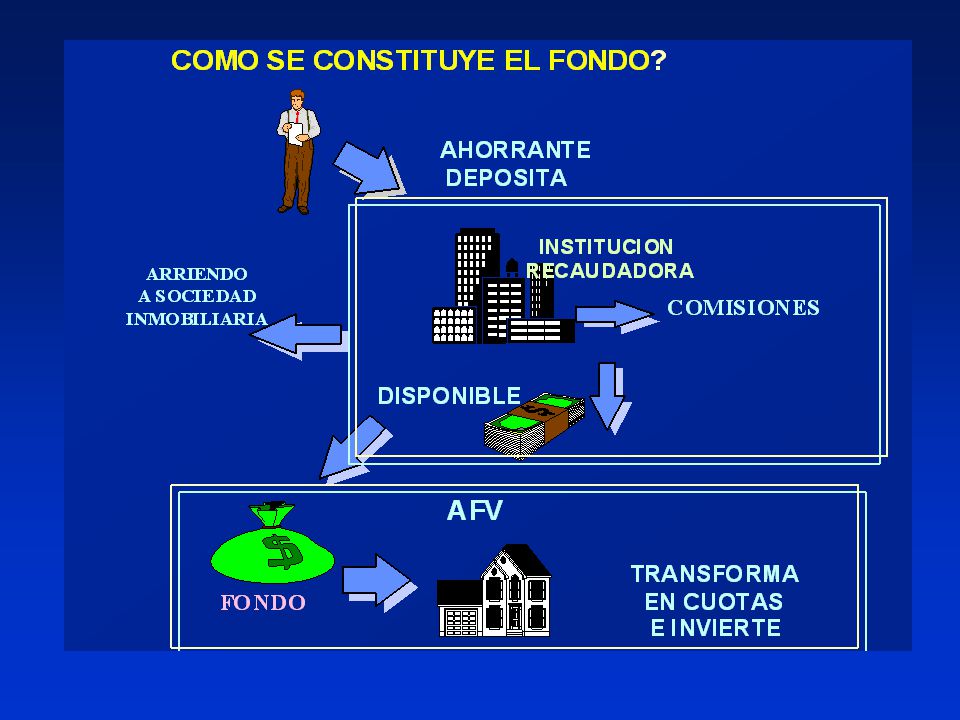 COMO SE CONSTITUYE EL FONDO?

AHORRANTE DEPOSITA

INSTITUCION RECAUDADORA

ARRIENDO A SOCIEDAD INMOBILIARIA

COMISIONES

DISPONIBLE

AFV

FONDO

TRANSFORMA EN CUOTAS E INVIERTE